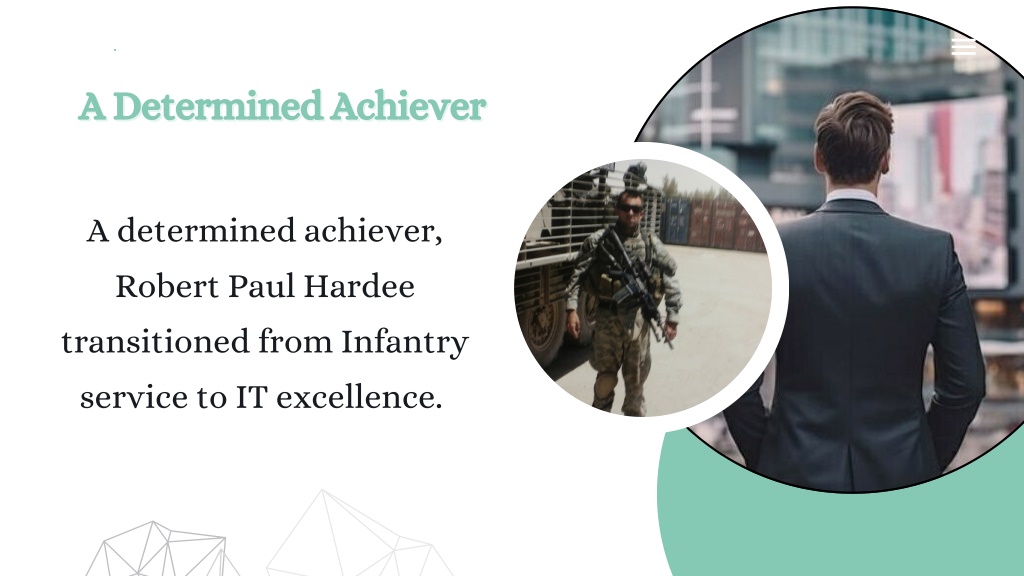 A Determined Achiever

A determined achiever, Robert Paul Hardee transitioned from Infantry service to IT excellence.